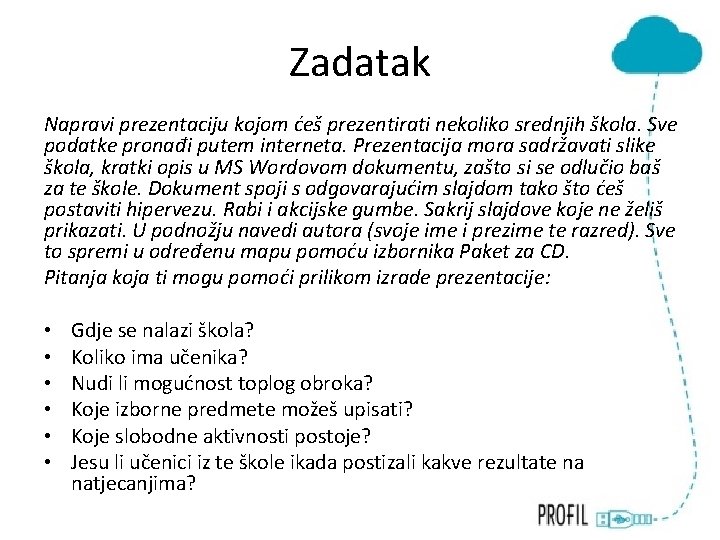 Zadatak

Napravi prezentaciju kojom ćeš prezentirati nekoliko srednjih škola. Sve podatke pronađi putem interneta. Prezentacija mora sadržavati slike škola, kratki opis u MS Wordovom dokumentu, zašto si se odlučio baš za te škole. Dokument spoji s odgovarajućim slajdom tako što ćeš postaviti hipervezu. Rabi i akcijske gumbe. Sakrij slajdove koje ne želiš prikazati. U podnožju navedi autora (svoje ime i prezime te razred). Sve to spremi u određenu mapu pomoću izbornika Paket za CD.
Pitanja koja ti mogu pomoći prilikom izrade prezentacije:

• Gdje se nalazi škola?
• Koliko ima učenika?
• Nudi li mogućnost toplog obroka?
• Koje izborne predmete možeš upisati?
• Koje slobodne aktivnosti postoje?
• Jesu li učenici iz te škole ikada postizali kakve rezultate na natjecanjima?

PROFIL